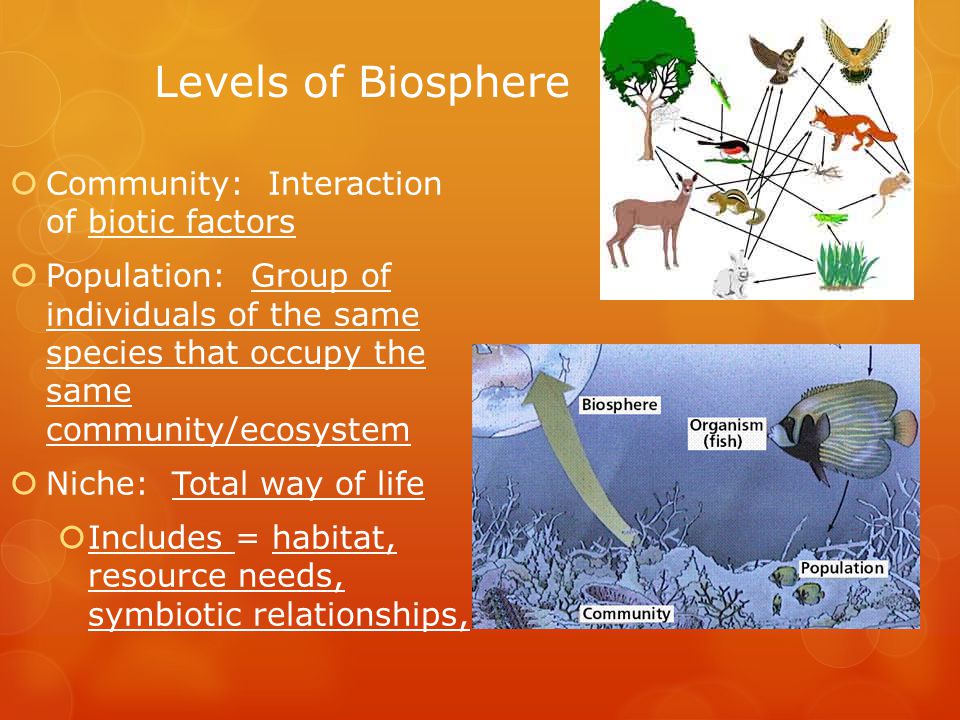 Levels of Biosphere

Community: Interaction of biotic factors

Population: Group of individuals of the same species that occupy the same community/ecosystem

Niche: Total way of life

Includes = habitat, resource needs, symbiotic relationships,

Biosphere

Organism (fish)

Population

Community